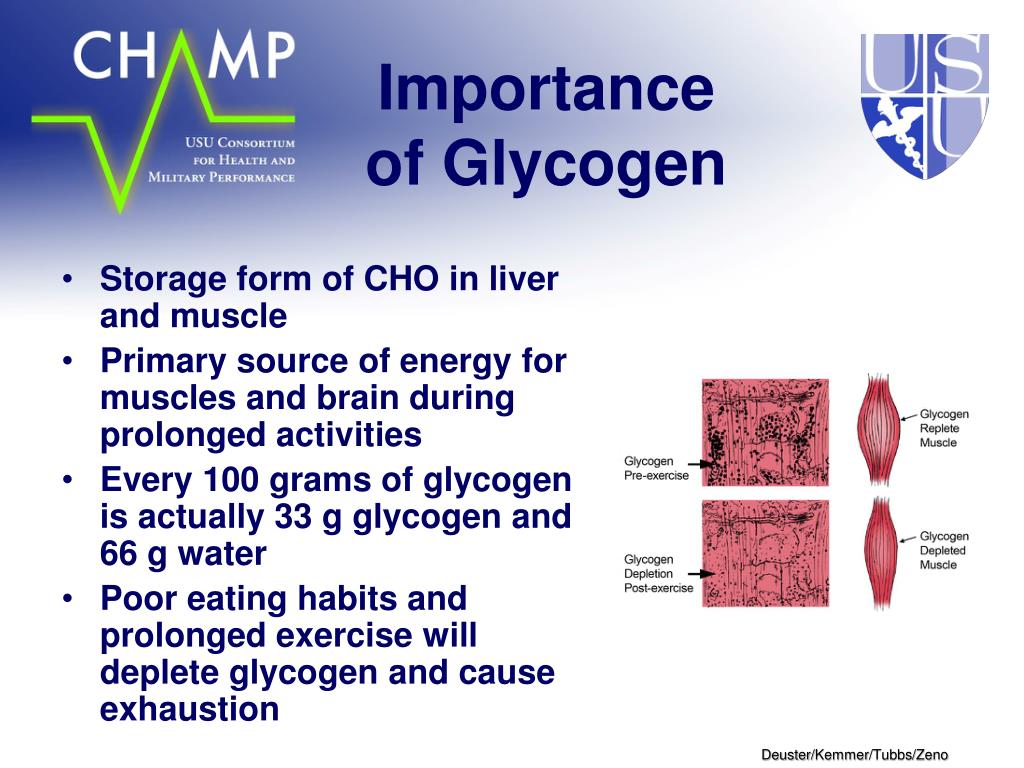 CHAMP
USU Consortium for Health and Military Performance

Importance of Glycogen

USU

• Storage form of CHO in liver and muscle
• Primary source of energy for muscles and brain during prolonged activities
• Every 100 grams of glycogen is actually 33 g glycogen and 66 g water
• Poor eating habits and prolonged exercise will deplete glycogen and cause exhaustion

Glycogen Pre-exercise

Glycogen Depletion Post-exercise

Glycogen Replete Muscle

Glycogen Depleted Muscle

Deuster/Kemmer/Tubbs/Zeno